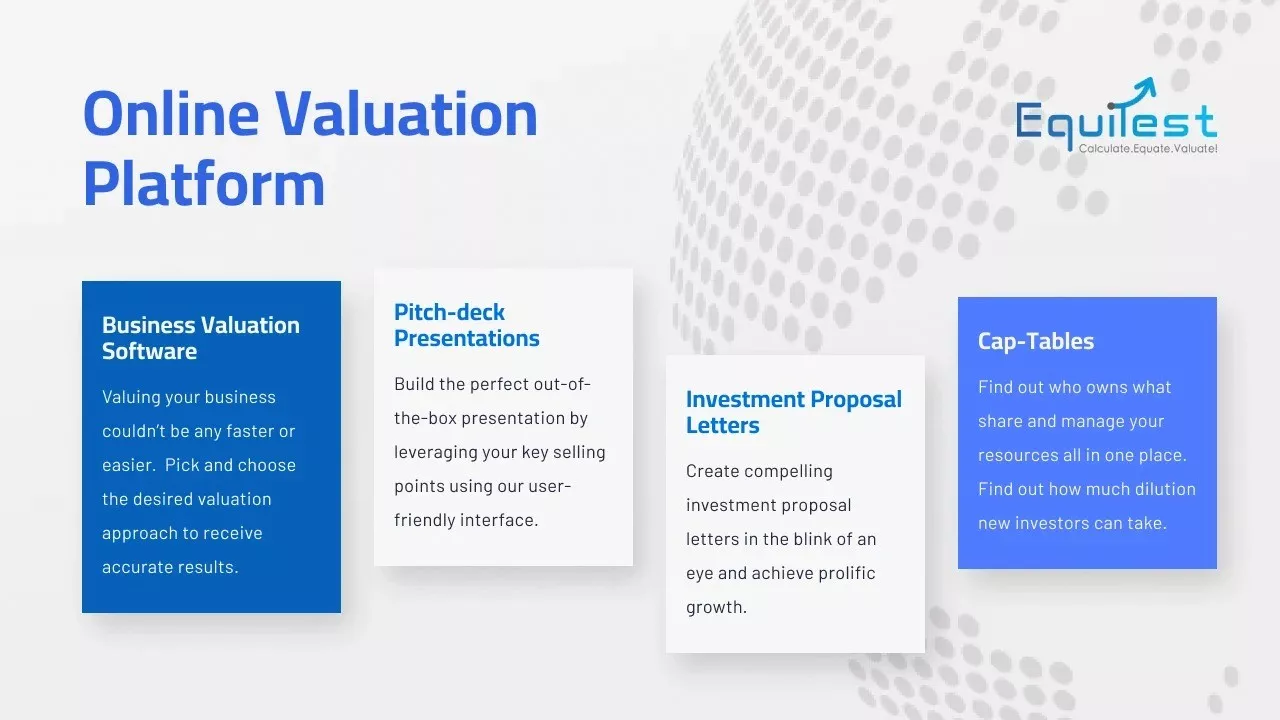 Online Valuation Platform

Equitest
Calculate.Equate.Valuate!

Business Valuation Software

Valuing your business couldn't be any faster or easier. Pick and choose the desired valuation approach to receive accurate results.

Pitch-deck Presentations

Build the perfect out-of-the-box presentation by leveraging your key selling points using our user-friendly interface.

Investment Proposal Letters

Create compelling investment proposal letters in the blink of an eye and achieve prolific growth.

Cap-Tables

Find out who owns what share and manage your resources all in one place. Find out how much dilution new investors can take.